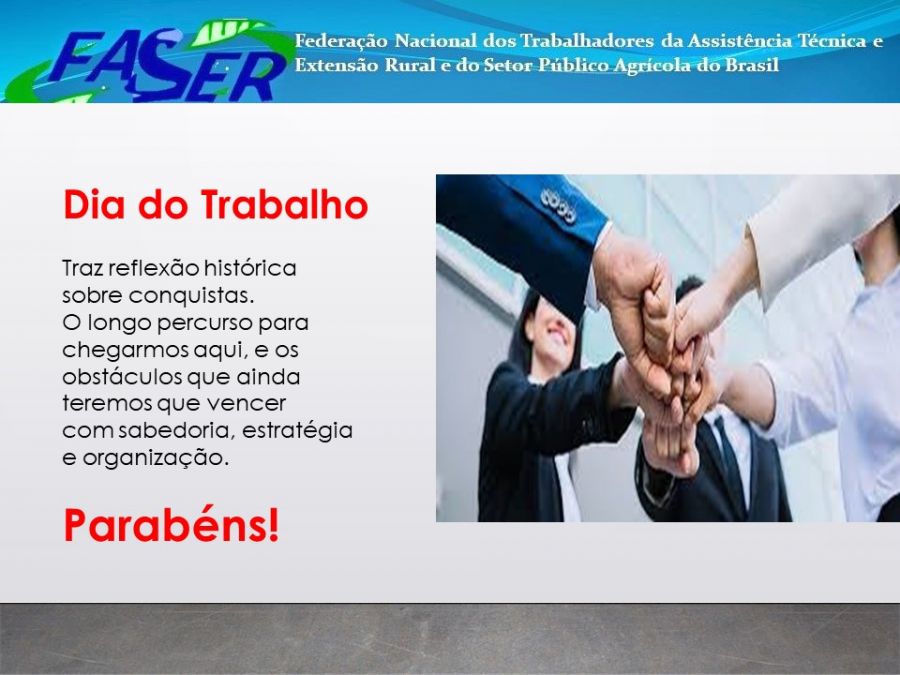 FASER

Federação Nacional dos Trabalhadores da Assistência Técnica e Extensão Rural e do Setor Público Agrícola do Brasil

Dia do Trabalho

Traz reflexão histórica sobre conquistas.
O longo percurso para chegarmos aqui, e os obstáculos que ainda teremos que vencer com sabedoria, estratégia e organização.

Parabéns!